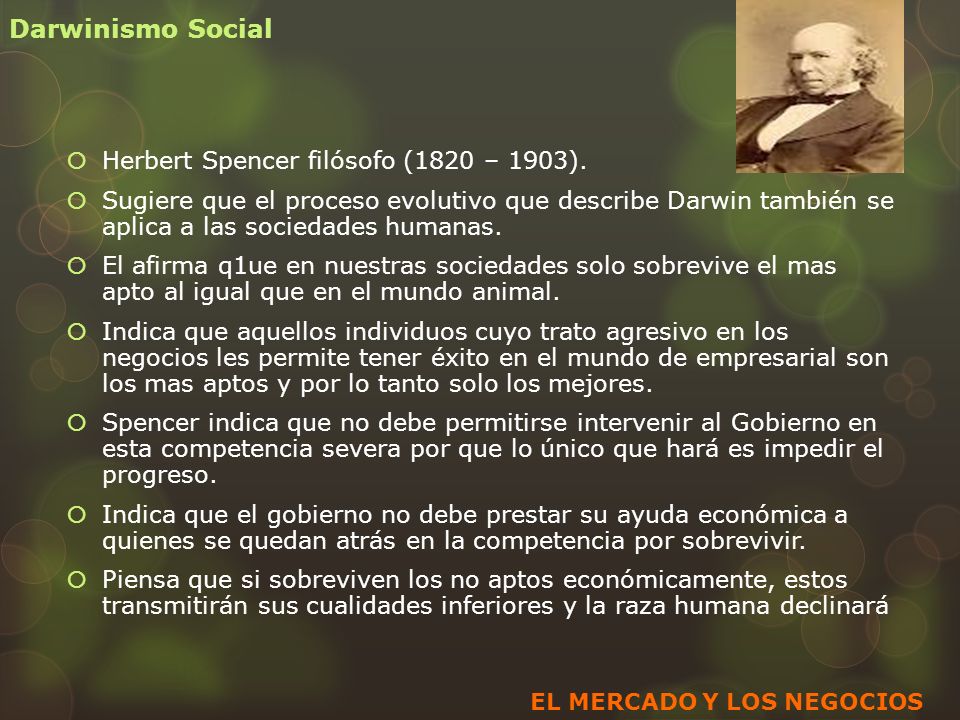 Darwinismo Social

Herbert Spencer filósofo (1820 – 1903).

Sugiere que el proceso evolutivo que describe Darwin también se aplica a las sociedades humanas.

El afirma q1ue en nuestras sociedades solo sobrevive el mas apto al igual que en el mundo animal.

Indica que aquellos individuos cuyo trato agresivo en los negocios les permite tener éxito en el mundo de empresarial son los mas aptos y por lo tanto solo los mejores.

Spencer indica que no debe permitirse intervenir al Gobierno en esta competencia severa por que lo único que hará es impedir el progreso.

Indica que el gobierno no debe prestar su ayuda económica a quienes se quedan atrás en la competencia por sobrevivir.

Piensa que si sobreviven los no aptos económicamente, estos transmitirán sus cualidades inferiores y la raza humana declinará

EL MERCADO Y LOS NEGOCIOS